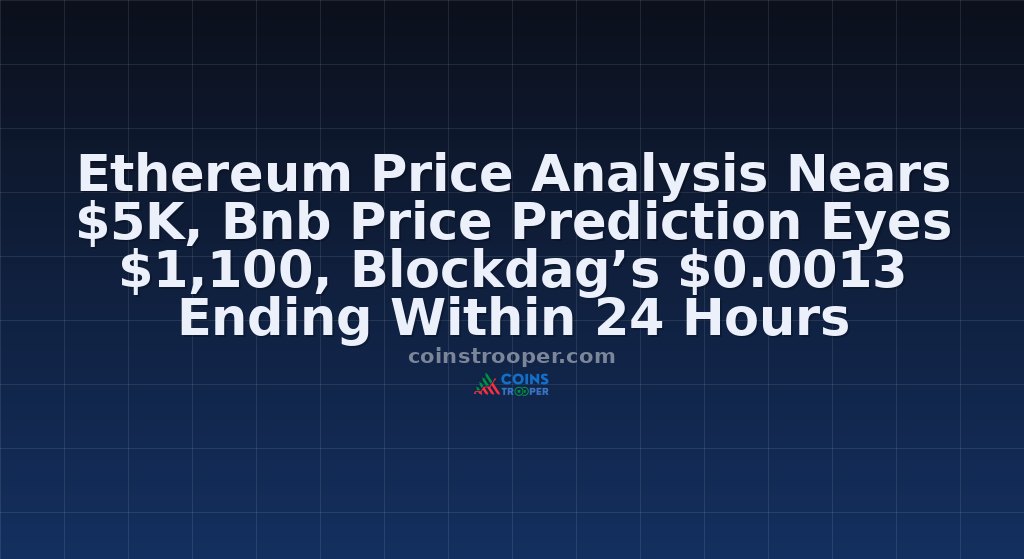 Ethereum Price Analysis Nears \$5K, Bnb Price Prediction Eyes \$1,100, Blockdag’s \$0.0013 Ending Within 24 Hours

coinstrooper.com

COINS TROOPER